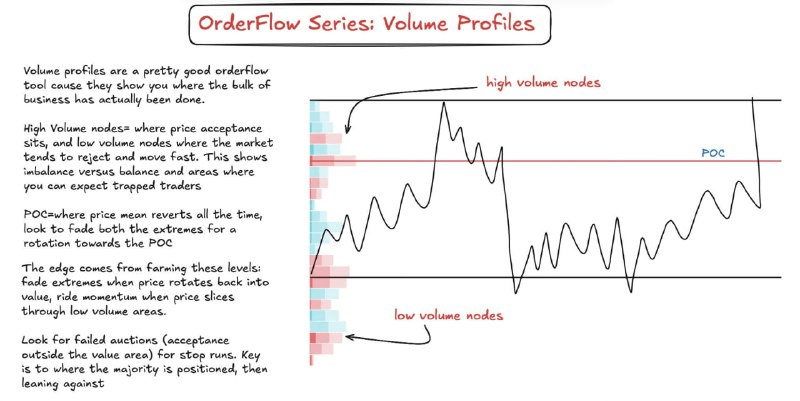 OrderFlow Series: Volume Profiles

Volume profiles are a pretty good orderflow tool cause they show you where the bulk of business has actually been done.

High Volume nodes= where price acceptance sits, and low volume nodes where the market tends to reject and move fast. This shows imbalance versus balance and areas where you can expect trapped traders

POC=where price mean reverts all the time, look to fade both the extremes for a rotation towards the POC

The edge comes from farming these levels: fade extremes when price rotates back into value, ride momentum when price slices through low volume areas.

Look for failed auctions (acceptance outside the value area) for stop runs. Key is to where the majority is positioned, then leaning against

high volume nodes

POC

low volume nodes